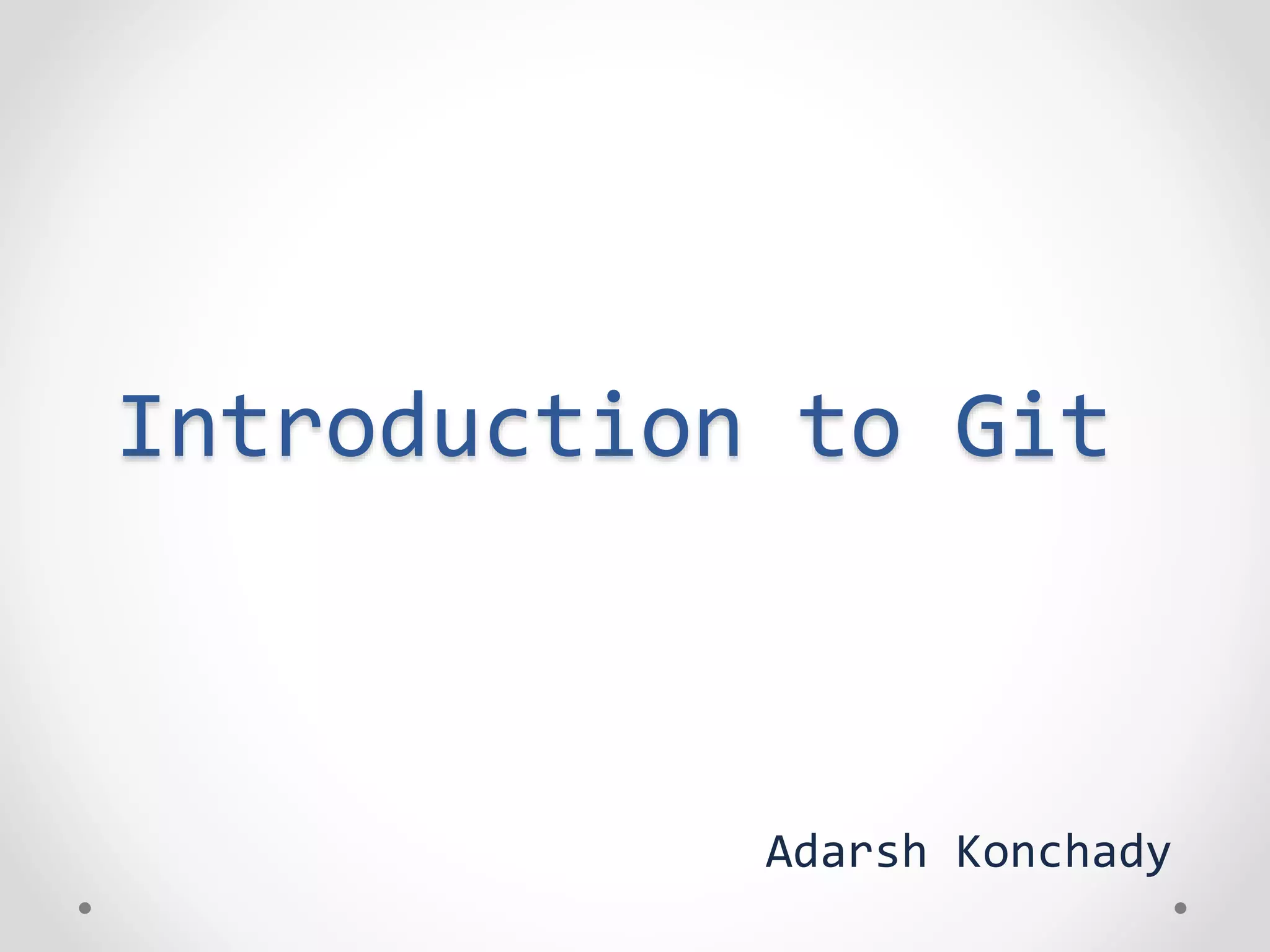 Introduction to Git

Adarsh Konchady